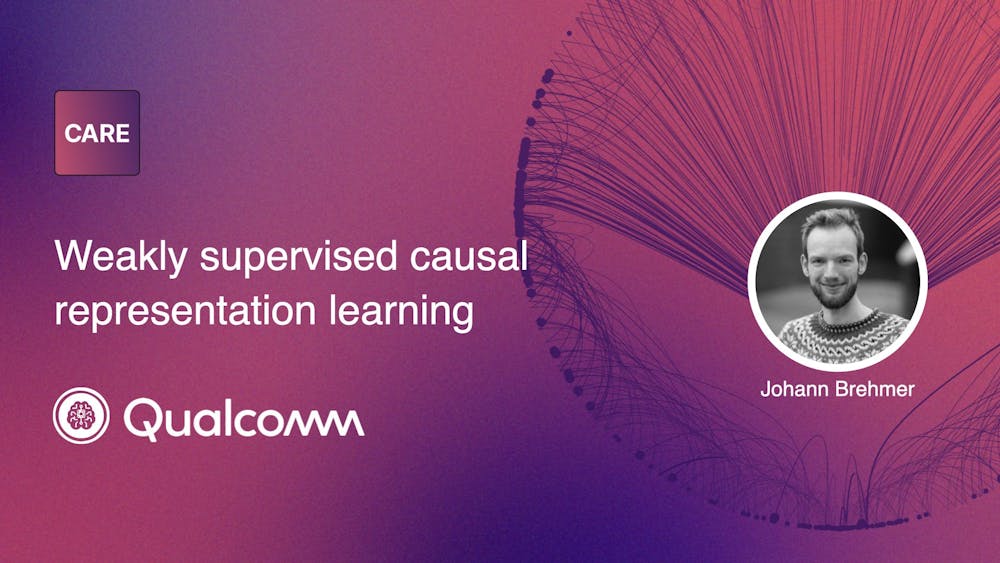 CARE

Weakly supervised causal representation learning

Qualcomm

Johann Brehmer